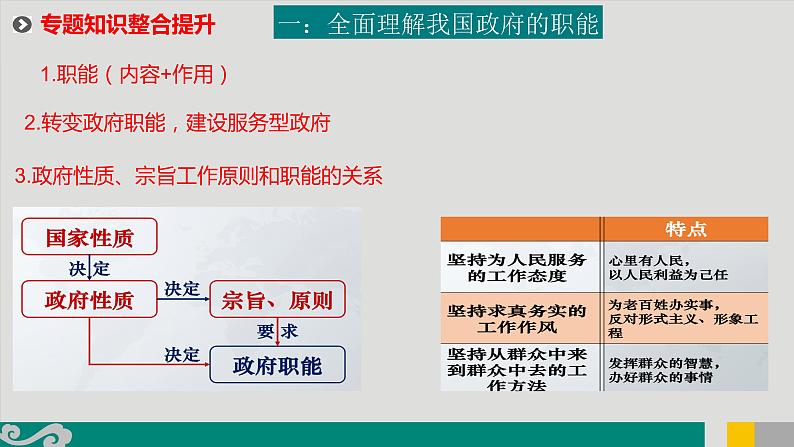 专题知识整合提升

一：全面理解我国政府的职能

1.职能（内容+作用）

2.转变政府职能，建设服务型政府

3.政府性质、宗旨工作原则和职能的关系

国家性质
决定
政府性质
决定
宗旨、原则
要求
决定
政府职能

| | 特点 |
|---|---|
| 坚持为人民服务的工作态度 | 心里有人民，以人民利益为己任 |
| 坚持求真务实的工作作风 | 为老百姓办实事，反对形式主义、形象工程 |
| 坚持从群众中来到群众中去的工作方法 | 发挥群众的智慧，办好群众的事情 |